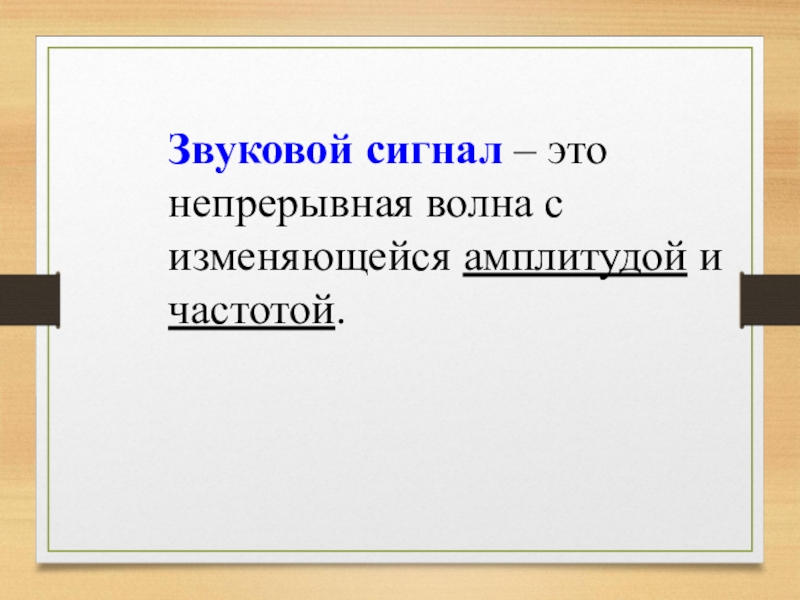 Звуковой сигнал – это непрерывная волна с изменяющейся амплитудой и частотой.